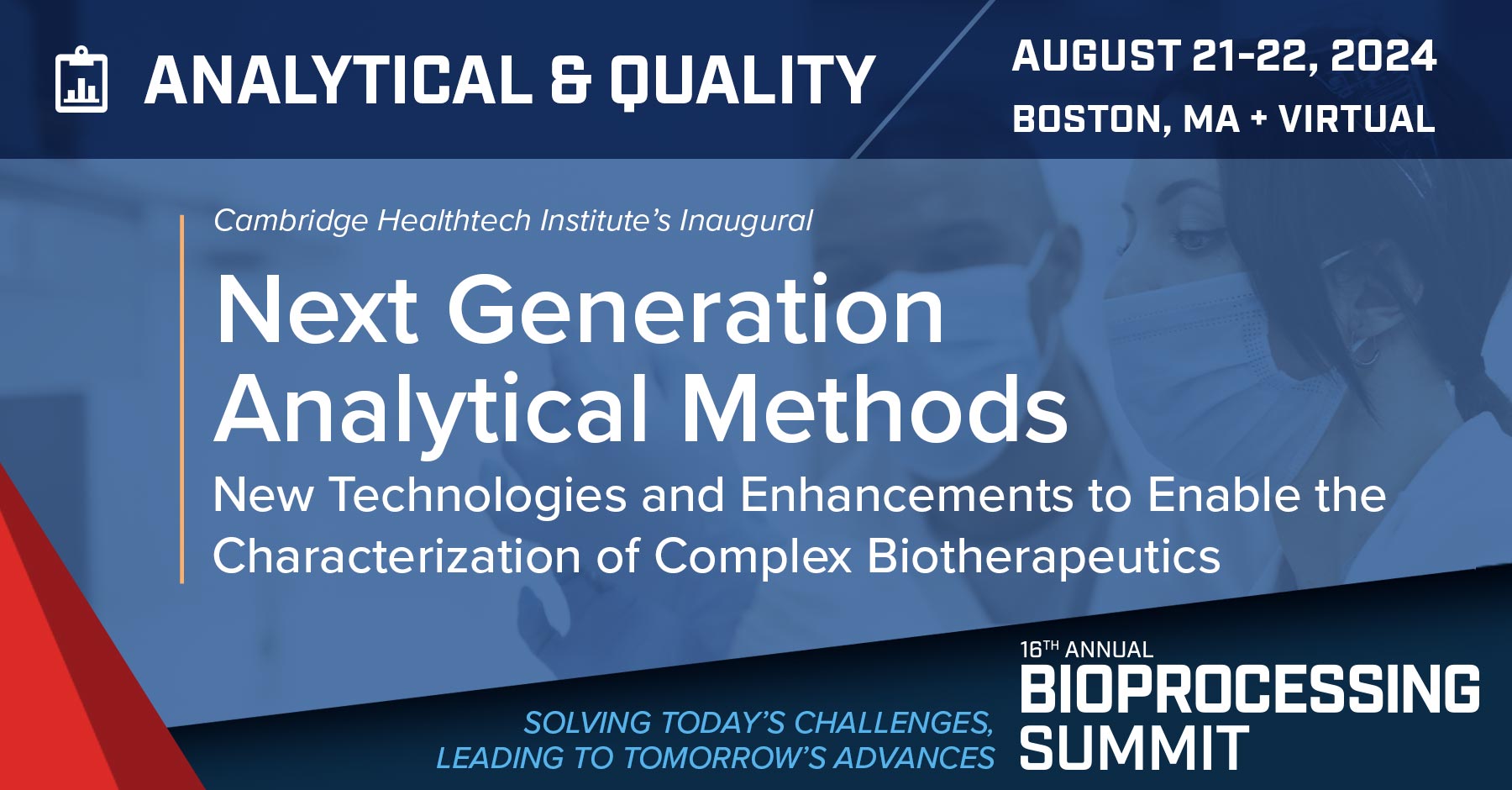 ANALYTICAL & QUALITY

AUGUST 21-22, 2024
BOSTON, MA + VIRTUAL

Cambridge Healthtech Institute's Inaugural

Next Generation Analytical Methods

New Technologies and Enhancements to Enable the Characterization of Complex Biotherapeutics

SOLVING TODAY'S CHALLENGES, LEADING TO TOMORROW'S ADVANCES

16TH ANNUAL
BIOPROCESSING SUMMIT